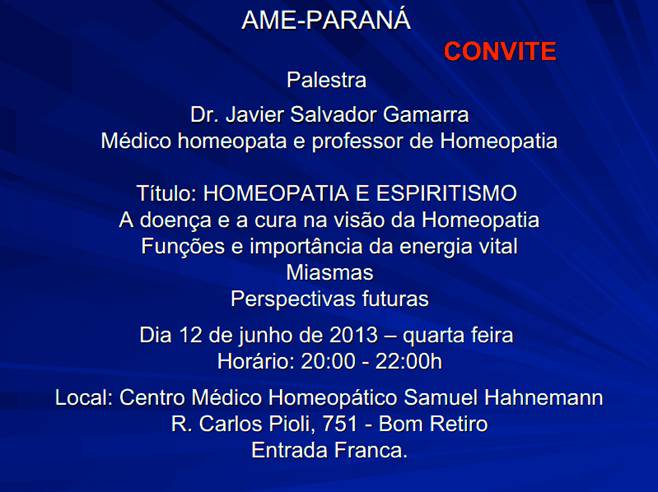 AME-PARANÁ

CONVITE

Palestra

Dr. Javier Salvador Gamarra
Médico homeopata e professor de Homeopatia

Título: HOMEOPATIA E ESPIRITISMO
A doença e a cura na visão da Homeopatia
Funções e importância da energia vital
Miasmas
Perspectivas futuras

Dia 12 de junho de 2013 – quarta feira
Horário: 20:00 - 22:00h

Local: Centro Médico Homeopático Samuel Hahnemann
R. Carlos Pioli, 751 - Bom Retiro
Entrada Franca.